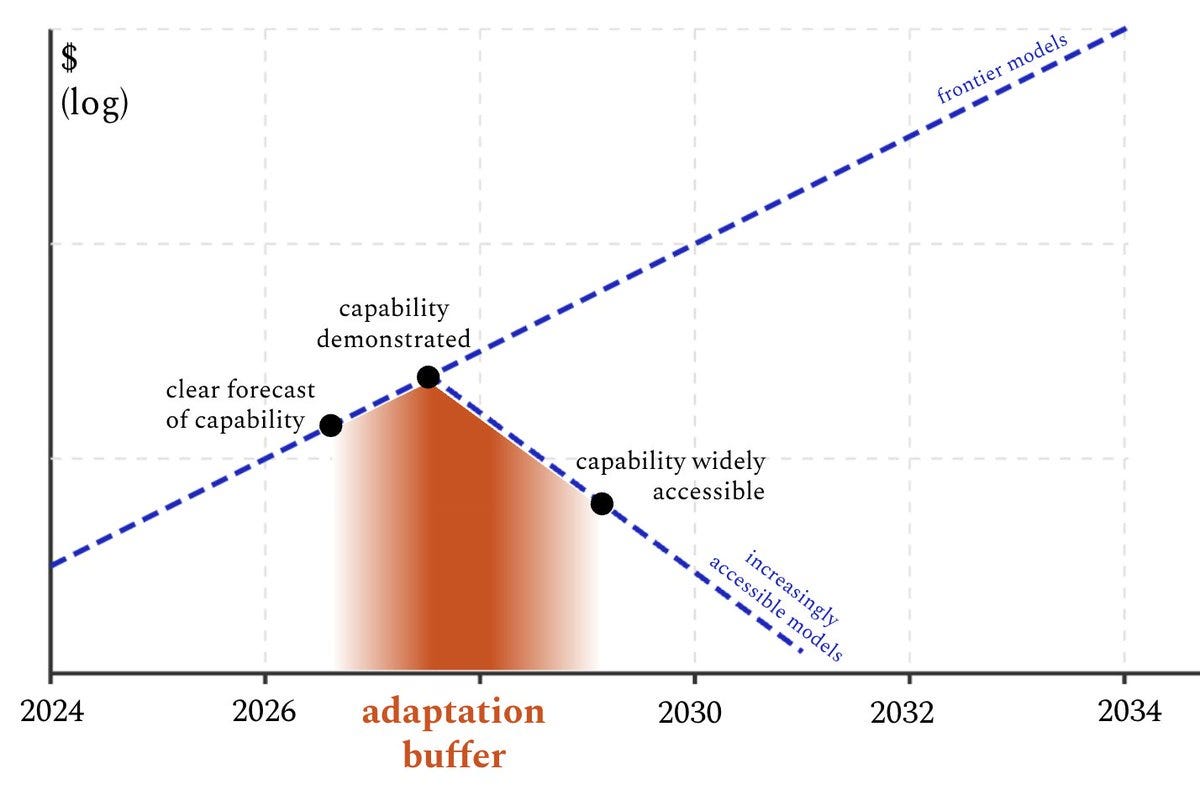 $
(log)

frontier models

capability demonstrated

clear forecast of capability

capability widely accessible

increasingly accessible models

2024
2026
adaptation buffer
2030
2032
2034